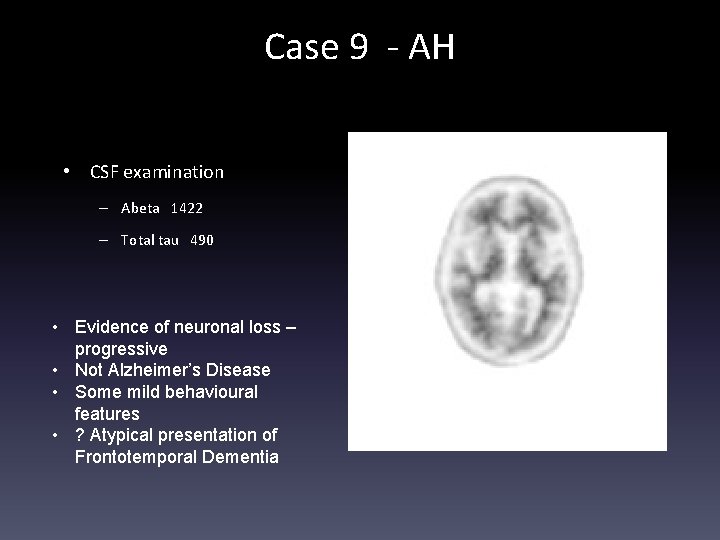 Case 9 - AH

• CSF examination
– Abeta 1422
– Total tau 490

• Evidence of neuronal loss – progressive
• Not Alzheimer's Disease
• Some mild behavioural features
• ? Atypical presentation of Frontotemporal Dementia